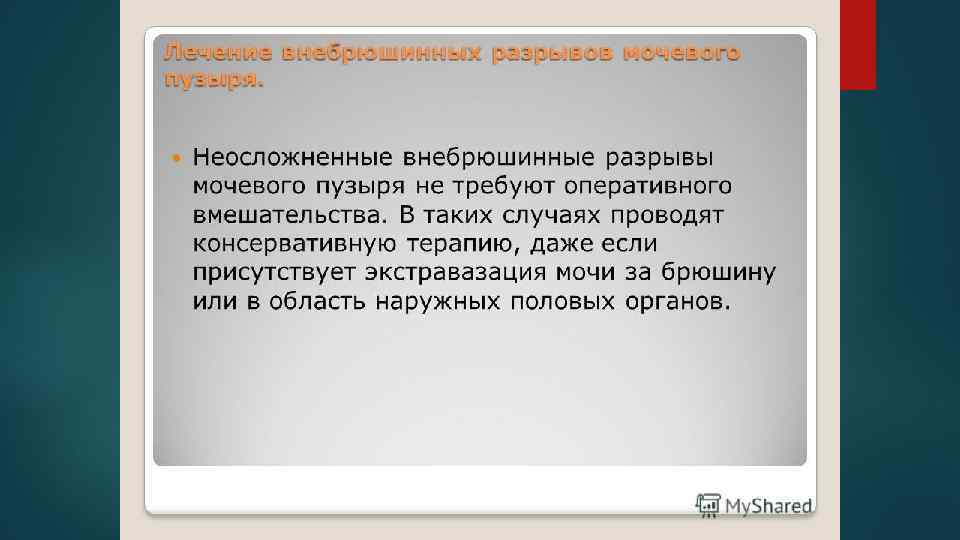 Лечение внебрюшинных разрывов мочевого пузыря.

Неосложненные внебрюшинные разрывы мочевого пузыря не требуют оперативного вмешательства. В таких случаях проводят консервативную терапию, даже если присутствует экстравазация мочи за брюшину или в область наружных половых органов.

MyShared